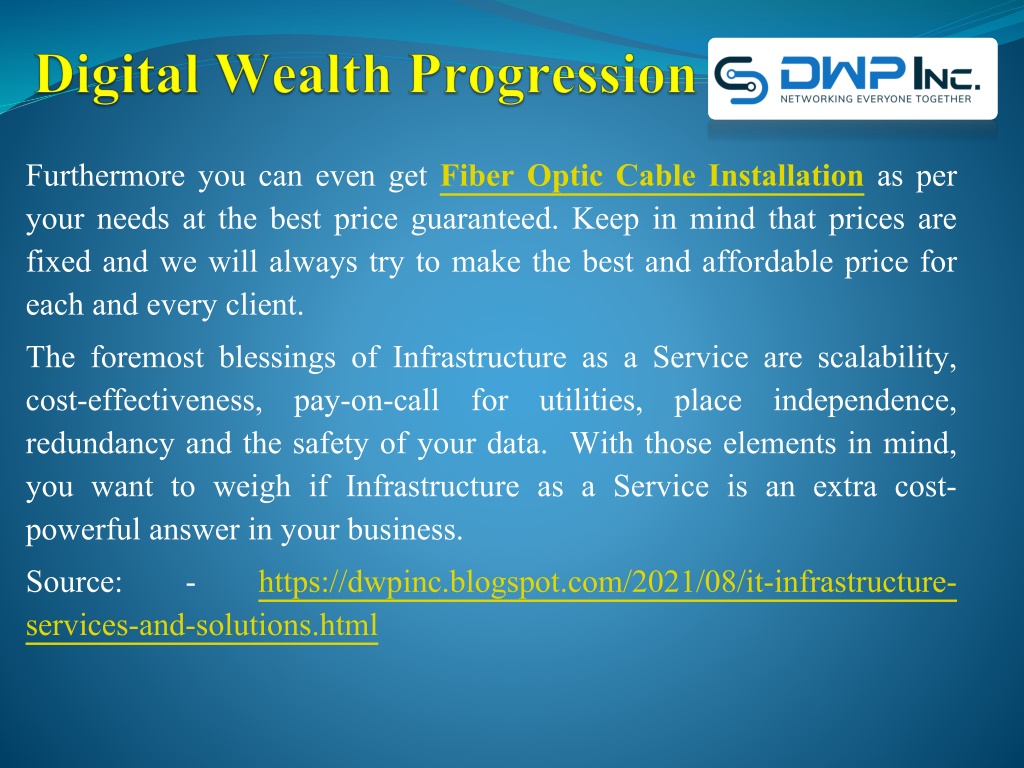 Digital Wealth Progression

DWP Inc.
NETWORKING EVERYONE TOGETHER

Furthermore you can even get Fiber Optic Cable Installation as per your needs at the best price guaranteed. Keep in mind that prices are fixed and we will always try to make the best and affordable price for each and every client.

The foremost blessings of Infrastructure as a Service are scalability, cost-effectiveness, pay-on-call for utilities, place independence, redundancy and the safety of your data. With those elements in mind, you want to weigh if Infrastructure as a Service is an extra cost-powerful answer in your business.

Source: - https://dwpinc.blogspot.com/2021/08/it-infrastructure-services-and-solutions.html